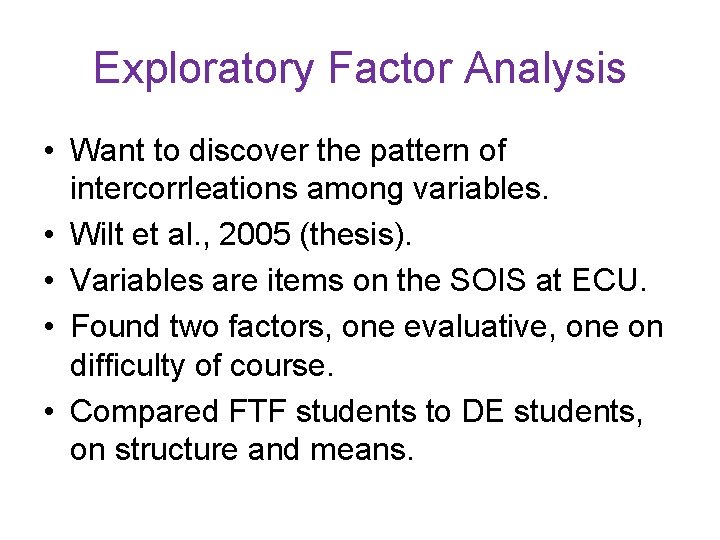 Exploratory Factor Analysis

• Want to discover the pattern of intercorrleations among variables.
• Wilt et al., 2005 (thesis).
• Variables are items on the SOIS at ECU.
• Found two factors, one evaluative, one on difficulty of course.
• Compared FTF students to DE students, on structure and means.